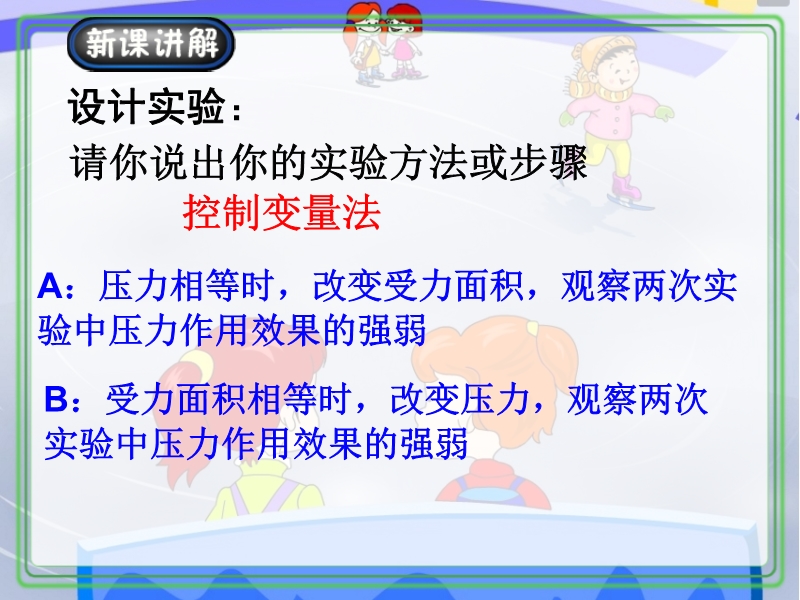 新课讲解

设计实验：

请你说出你的实验方法或步骤

控制变量法

A：压力相等时，改变受力面积，观察两次实验中压力作用效果的强弱

B：受力面积相等时，改变压力，观察两次实验中压力作用效果的强弱